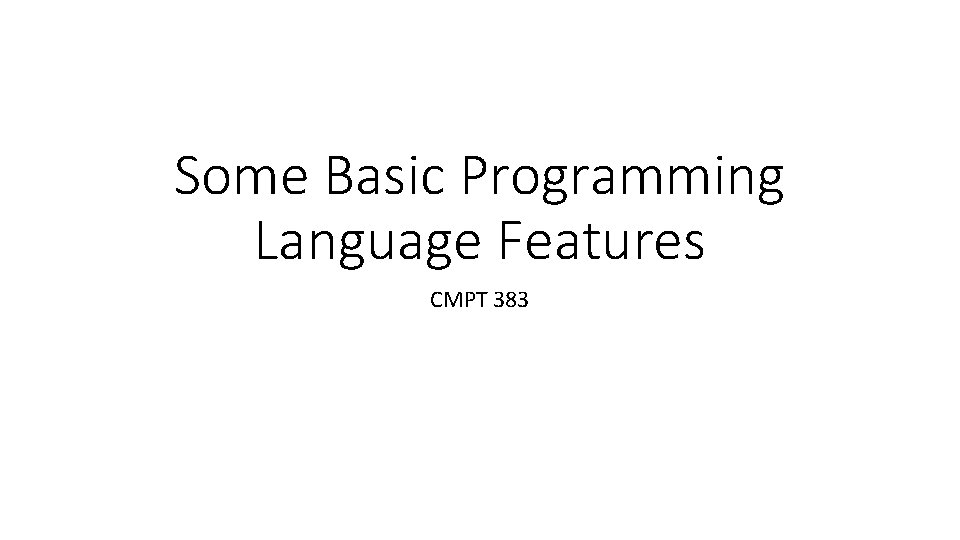 Some Basic Programming Language Features

CMPT 383